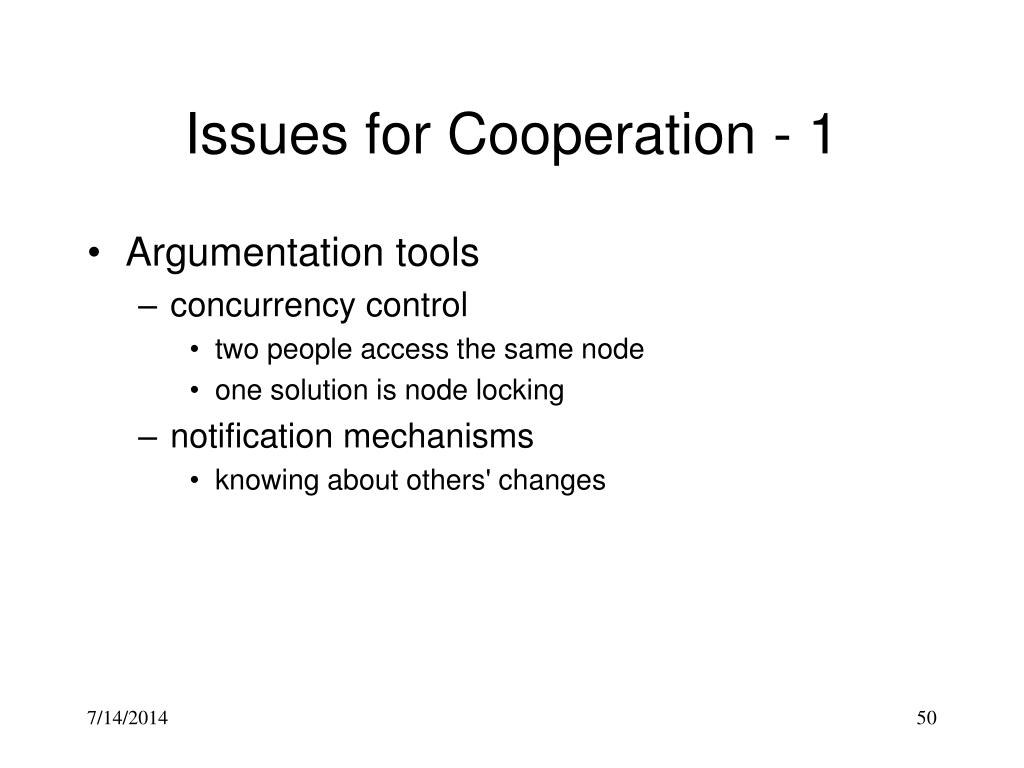 Issues for Cooperation - 1

• Argumentation tools
– concurrency control
• two people access the same node
• one solution is node locking
– notification mechanisms
• knowing about others' changes

7/14/2014

50